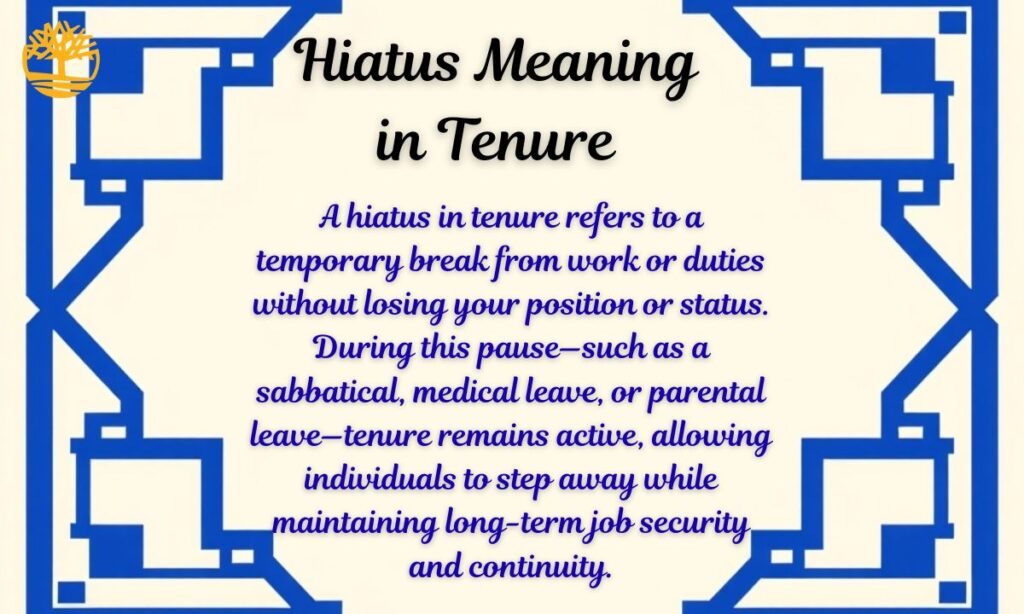 Hiatus Meaning in Tenure

A hiatus in tenure refers to a temporary break from work or duties without losing your position or status. During this pause—such as a sabbatical, medical leave, or parental leave—tenure remains active, allowing individuals to step away while maintaining long-term job security and continuity.